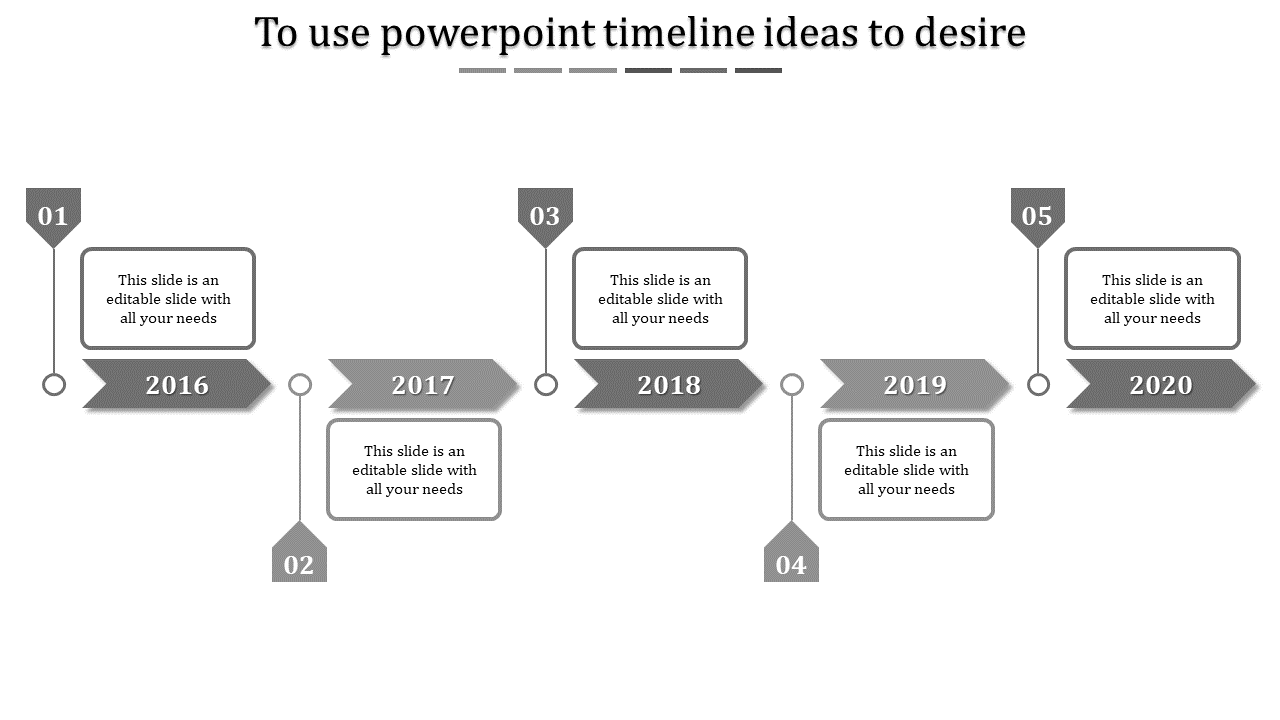 To use powerpoint timeline ideas to desire

01

This slide is an editable slide with all your needs

2016

2017

This slide is an editable slide with all your needs

02

03

This slide is an editable slide with all your needs

2018

2019

This slide is an editable slide with all your needs

04

05

This slide is an editable slide with all your needs

2020